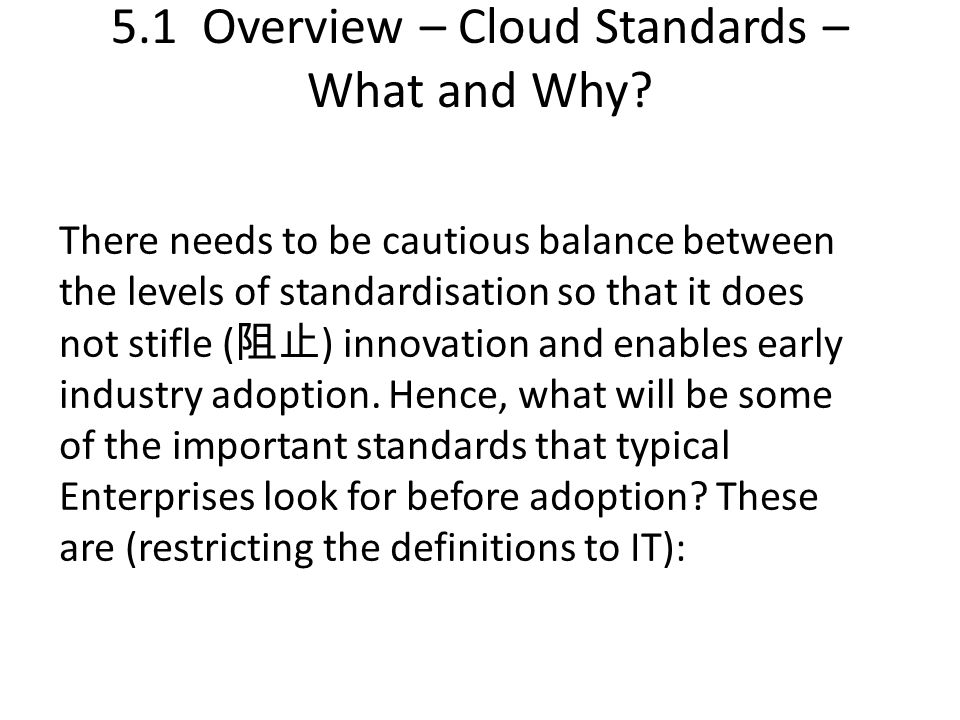 5.1 Overview – Cloud Standards – What and Why?

There needs to be cautious balance between the levels of standardisation so that it does not stifle (阻止) innovation and enables early industry adoption. Hence, what will be some of the important standards that typical Enterprises look for before adoption? These are (restricting the definitions to IT):